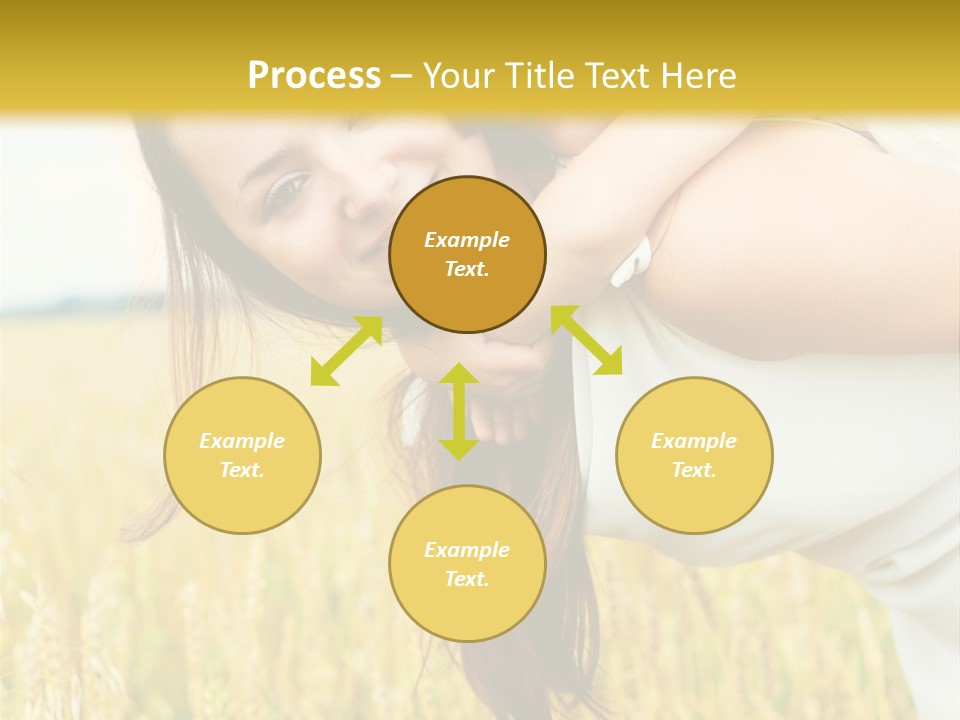 Process – Your Title Text Here

Example Text.

Example Text.

Example Text.

Example Text.